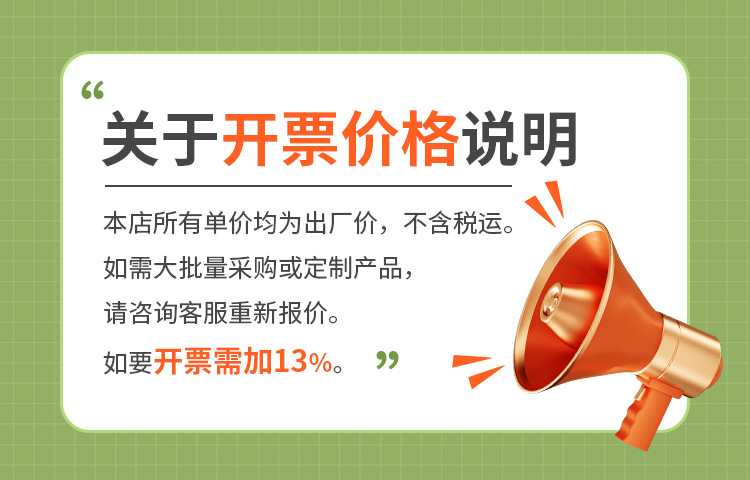 “

关于开票价格说明

本店所有单价均为出厂价，不含税运。

如需大批量采购或定制产品，

请咨询客服重新报价。

如要开票需加13%。 ”